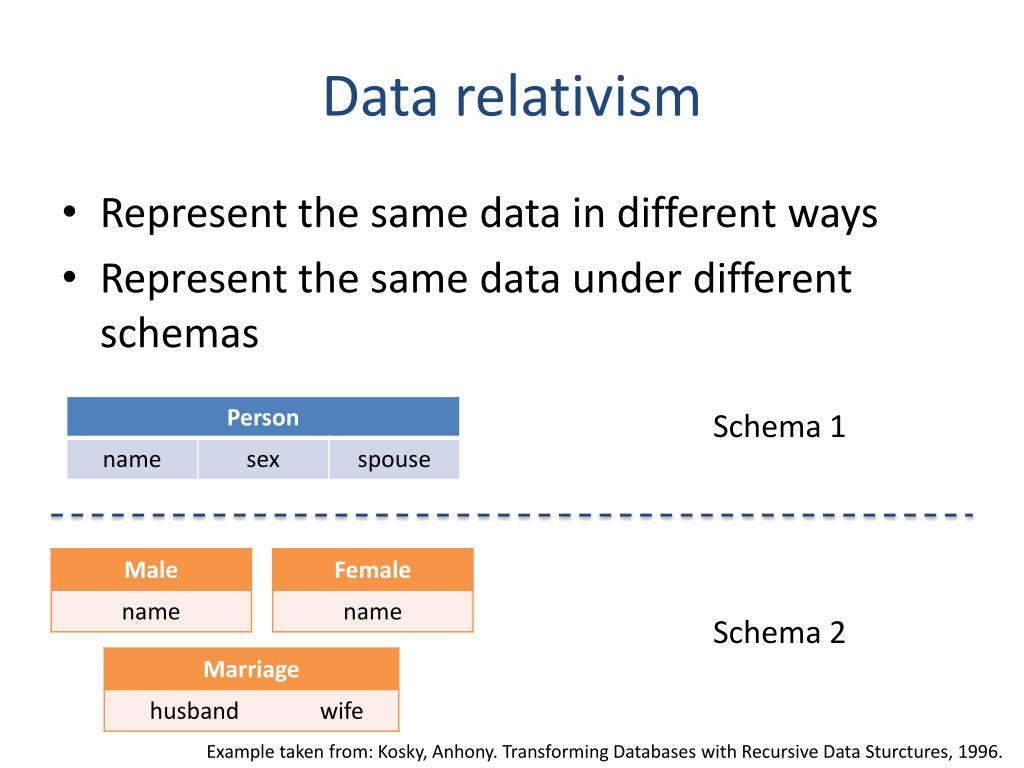 Data relativism

• Represent the same data in different ways
• Represent the same data under different schemas

| Person | | |
|---|---|---|
| name | sex | spouse |

Schema 1

| Male |
|---|
| name |

| Female |
|---|
| name |

| Marriage | |
|---|---|
| husband | wife |

Schema 2

Example taken from: Kosky, Anhony. Transforming Databases with Recursive Data Sturctures, 1996.